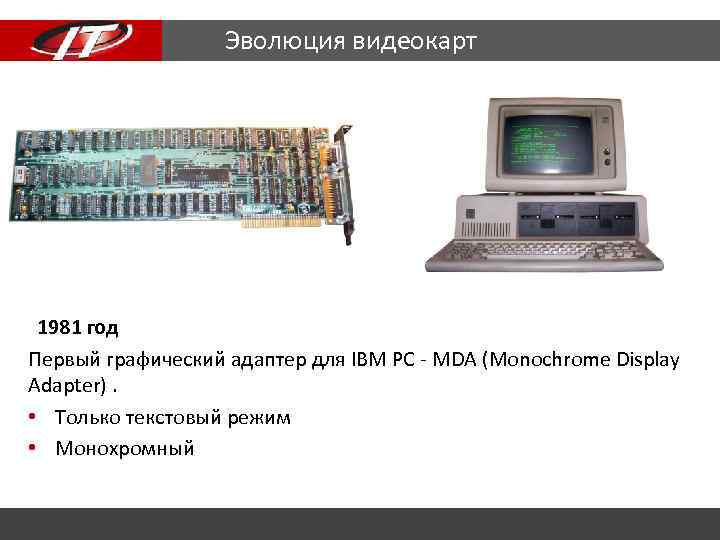 IT

Эволюция видеокарт

1981 год

Первый графический адаптер для IBM PC - MDA (Monochrome Display Adapter) .

• Только текстовый режим
• Монохромный